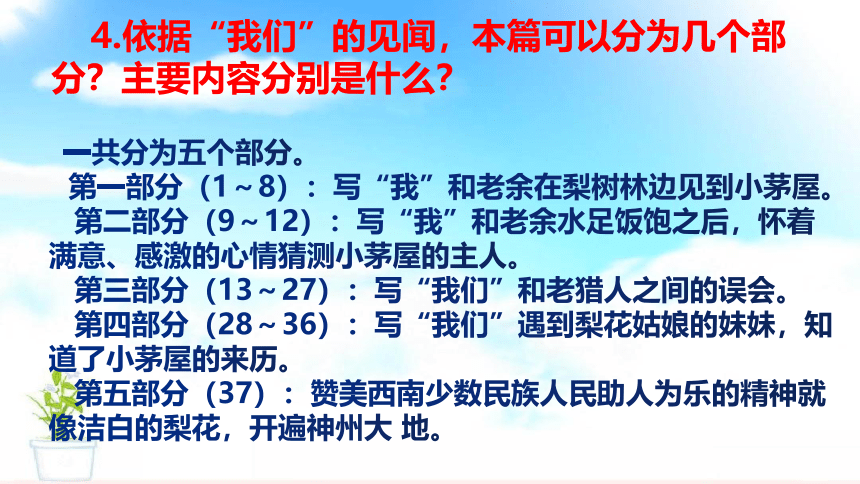 4.依据“我们”的见闻，本篇可以分为几个部分？主要内容分别是什么？

一共分为五个部分。

第一部分（1～8）：写“我”和老余在梨树林边见到小茅屋。

第二部分（9～12）：写“我”和老余水足饭饱之后，怀着满意、感激的心情猜测小茅屋的主人。

第三部分（13～27）：写“我们”和老猎人之间的误会。

第四部分（28～36）：写“我们”遇到梨花姑娘的妹妹，知道了小茅屋的来历。

第五部分（37）：赞美西南少数民族人民助人为乐的精神就像洁白的梨花，开遍神州大 地。